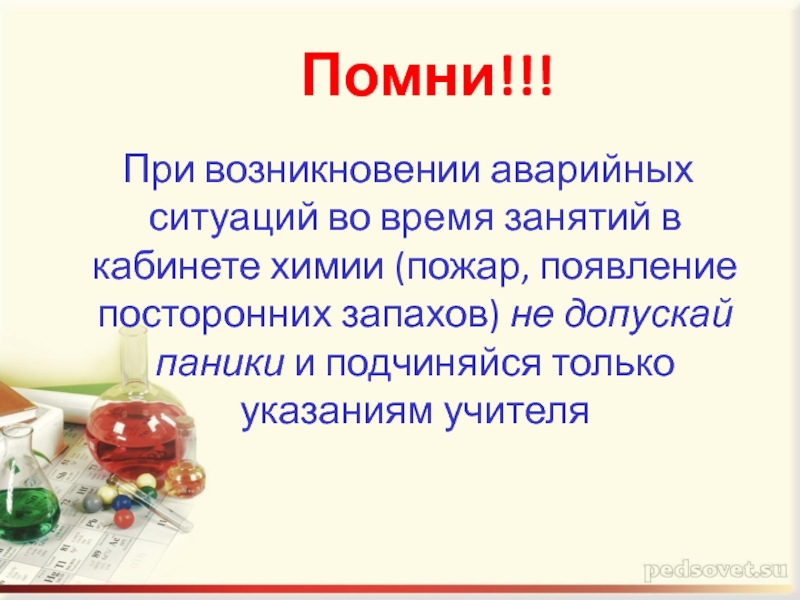 Помни!!!

При возникновении аварийных ситуаций во время занятий в кабинете химии (пожар, появление посторонних запахов) не допускай паники и подчиняйся только указаниям учителя

pedsovet.su